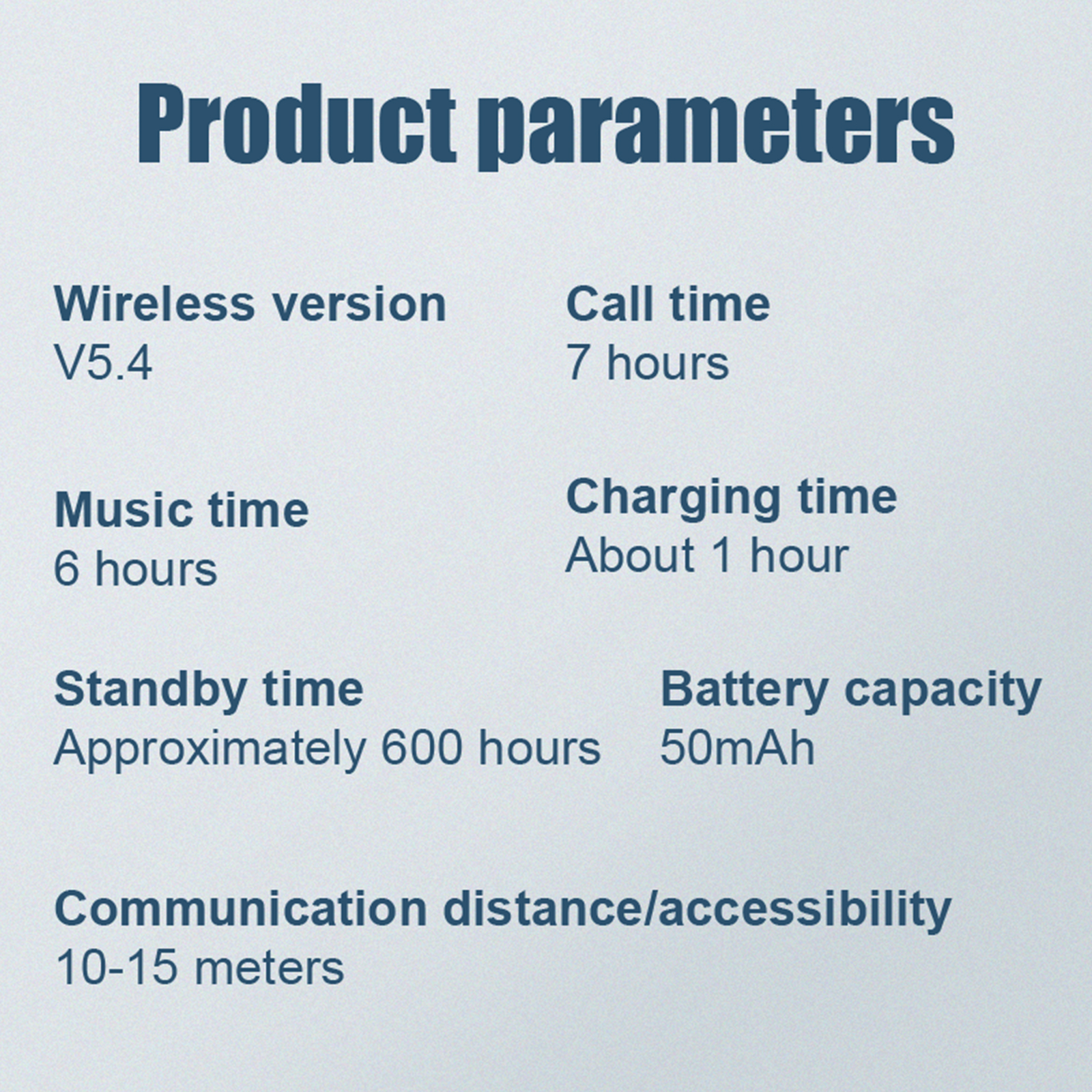 Product parameters

Wireless version
V5.4

Call time
7 hours

Music time
6 hours

Charging time
About 1 hour

Standby time
Approximately 600 hours

Battery capacity
50mAh

Communication distance/accessibility
10-15 meters